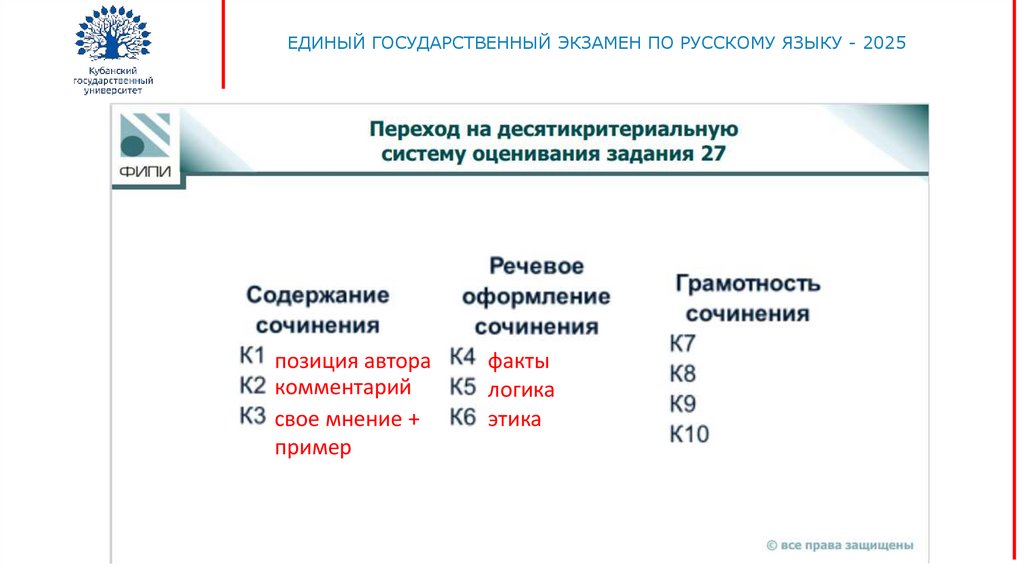 Кубанский государственный университет

ЕДИНЫЙ ГОСУДАРСТВЕННЫЙ ЭКЗАМЕН ПО РУССКОМУ ЯЗЫКУ - 2025

ФИПИ

Переход на десятикритериальную систему оценивания задания 27

Содержание сочинения
К1 позиция автора
К2 комментарий
К3 свое мнение + пример

Речевое оформление сочинения
К4 факты
К5 логика
К6 этика

Грамотность сочинения
К7
К8
К9
К10

© все права защищены